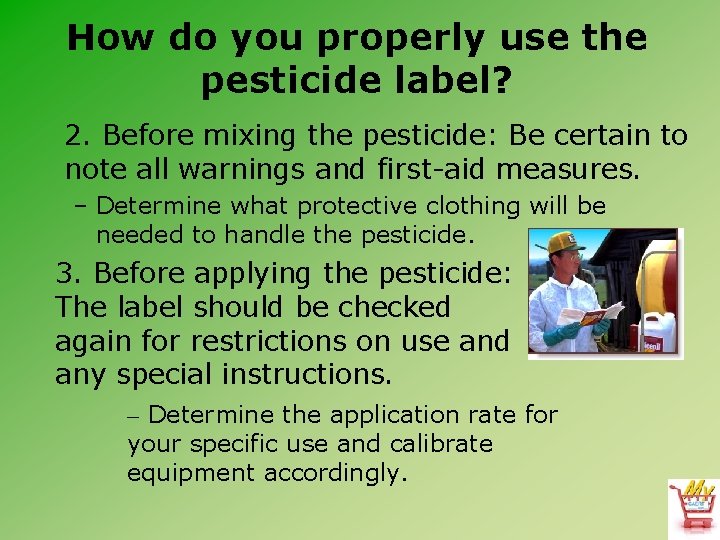 How do you properly use the pesticide label?

2. Before mixing the pesticide: Be certain to note all warnings and first-aid measures.

– Determine what protective clothing will be needed to handle the pesticide.

3. Before applying the pesticide: The label should be checked again for restrictions on use and any special instructions.

– Determine the application rate for your specific use and calibrate equipment accordingly.

My